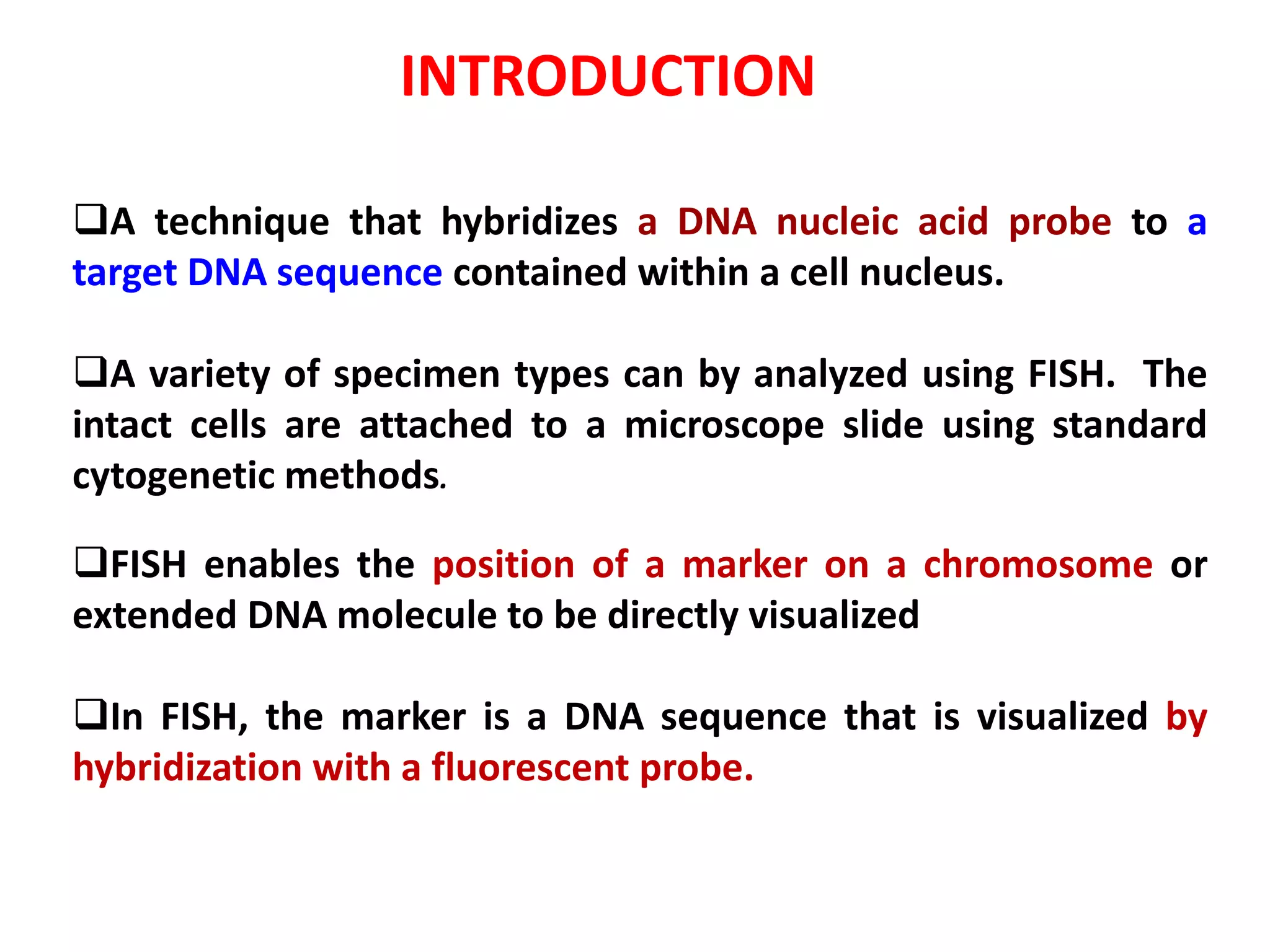 INTRODUCTION

❑A technique that hybridizes a DNA nucleic acid probe to a target DNA sequence contained within a cell nucleus.

❑A variety of specimen types can by analyzed using FISH. The intact cells are attached to a microscope slide using standard cytogenetic methods.

❑FISH enables the position of a marker on a chromosome or extended DNA molecule to be directly visualized

❑In FISH, the marker is a DNA sequence that is visualized by hybridization with a fluorescent probe.